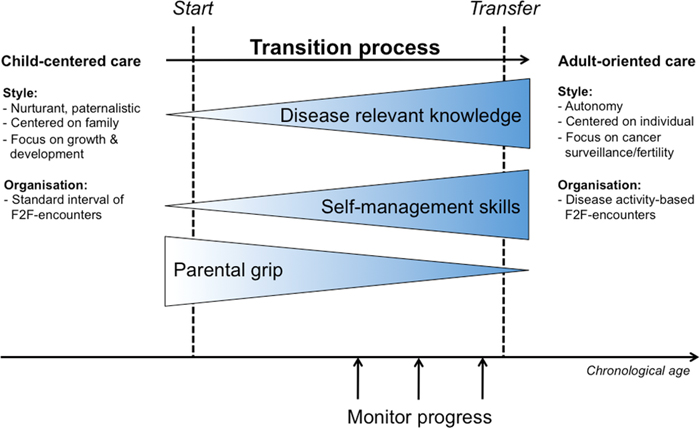 Start

Transfer

Transition process

Child-centered care

Style:
- Nurturant, paternalistic
- Centered on family
- Focus on growth & development

Organisation:
- Standard interval of F2F-encounters

Disease relevant knowledge

Self-management skills

Parental grip

Adult-oriented care

Style:
- Autonomy
- Centered on individual
- Focus on cancer surveillance/fertility

Organisation:
- Disease activity-based F2F-encounters

Chronological age

Monitor progress